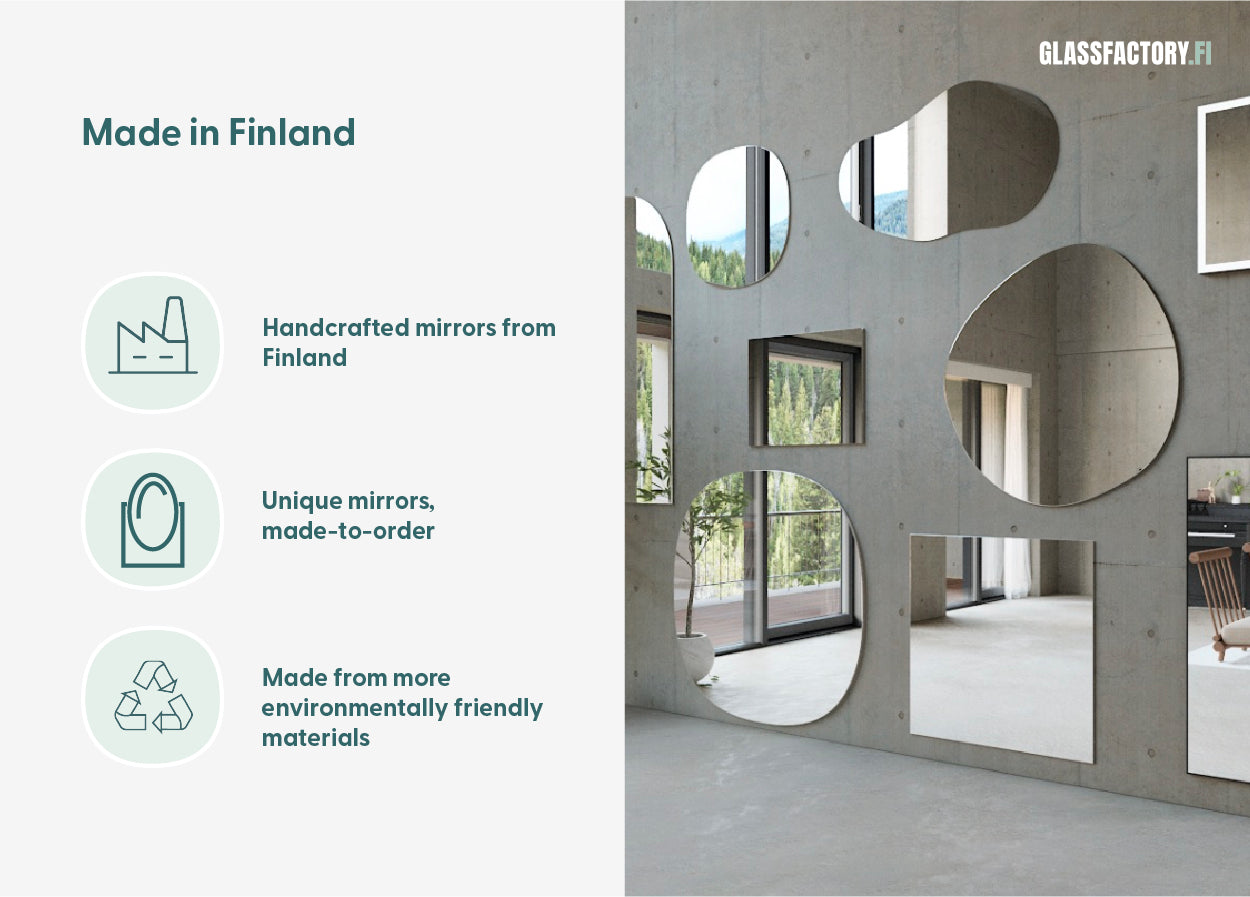 Made in Finland

Handcrafted mirrors from Finland

Unique mirrors, made-to-order

Made from more environmentally friendly materials

GLASSFACTORY.FI